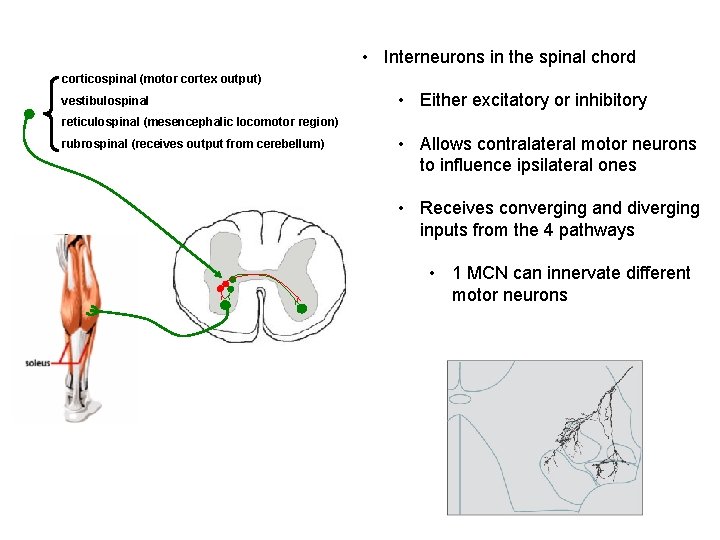 corticospinal (motor cortex output)
vestibulospinal
reticulospinal (mesencephalic locomotor region)
rubrospinal (receives output from cerebellum)

soleus

• Interneurons in the spinal chord

• Either excitatory or inhibitory

• Allows contralateral motor neurons to influence ipsilateral ones

• Receives converging and diverging inputs from the 4 pathways

• 1 MCN can innervate different motor neurons